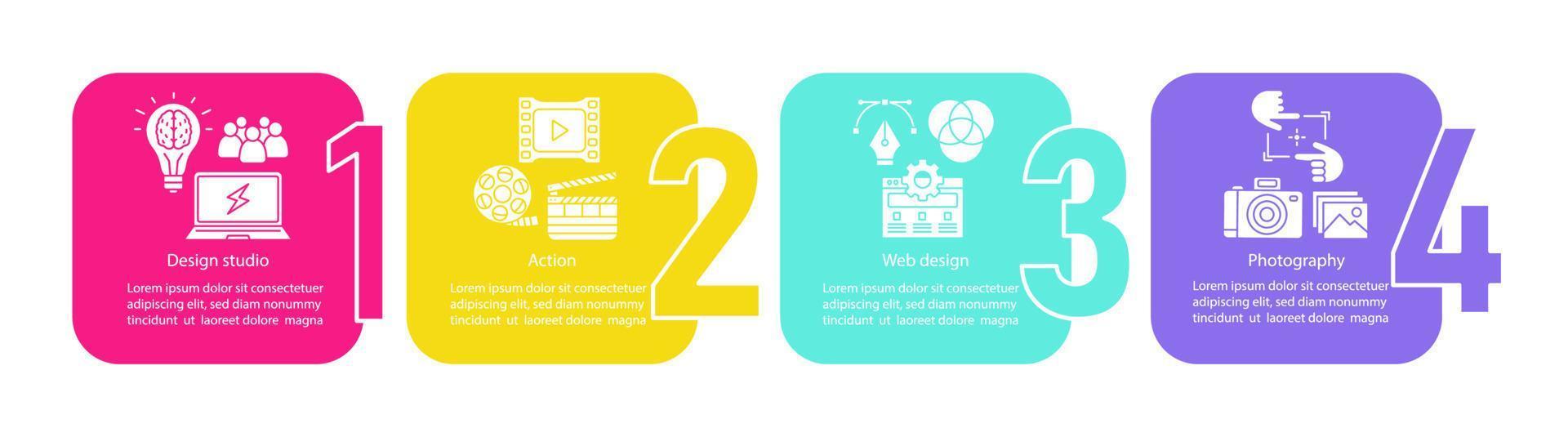 1

Design studio

Lorem ipsum dolor sit consectetuer adipiscing elit, sed diam nonummy tincidunt ut laoreet dolore magna

2

Action

Lorem ipsum dolor sit consectetuer adipiscing elit, sed diam nonummy tincidunt ut laoreet dolore magna

3

Web design

Lorem ipsum dolor sit consectetuer adipiscing elit, sed diam nonummy tincidunt ut laoreet dolore magna

4

Photography

Lorem ipsum dolor sit consectetuer adipiscing elit, sed diam nonummy tincidunt ut laoreet dolore magna